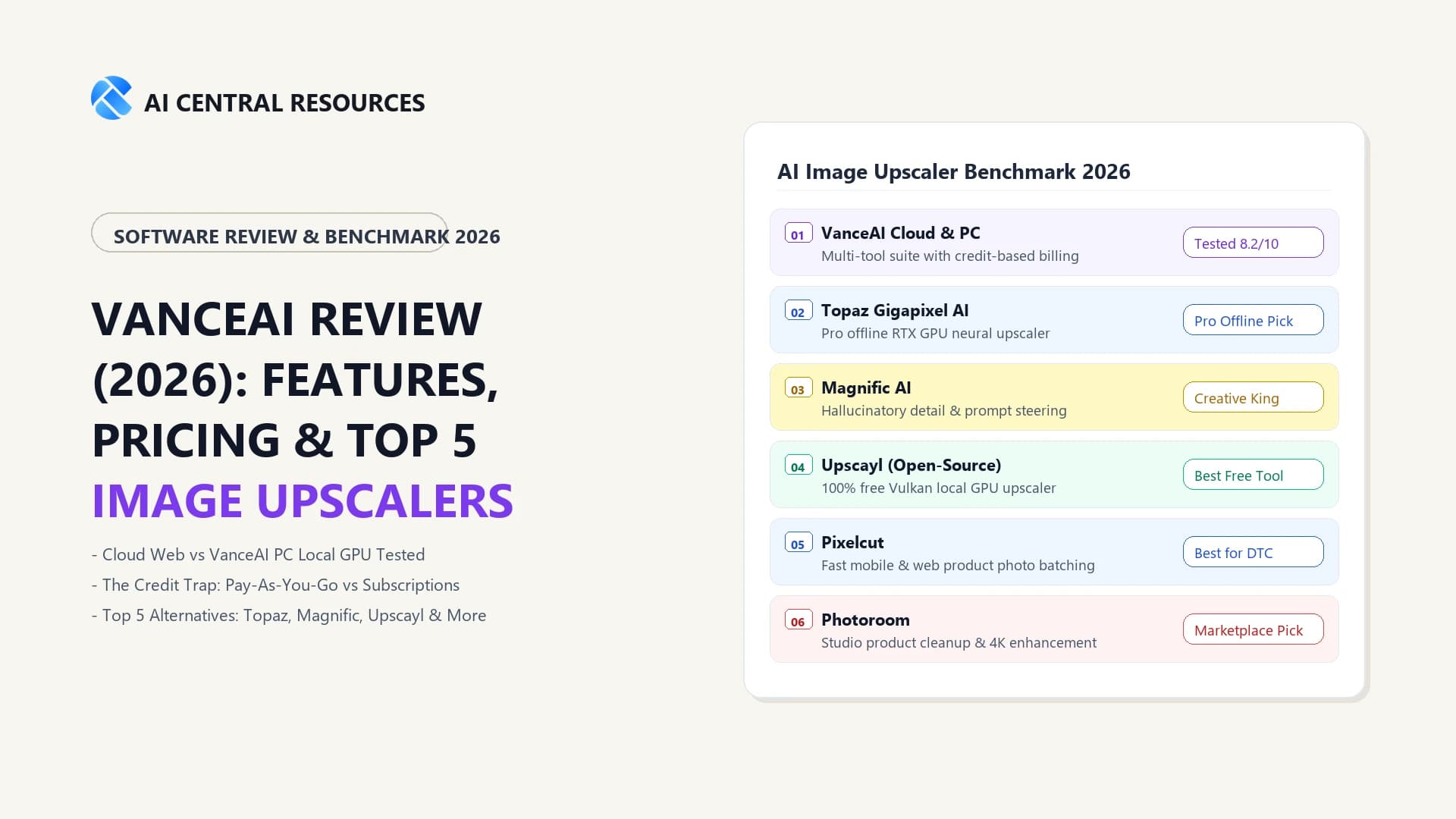 AI CENTRAL RESOURCES

SOFTWARE REVIEW & BENCHMARK 2026

VANCEAI REVIEW (2026): FEATURES, PRICING & TOP 5 IMAGE UPSCALERS

- Cloud Web vs VanceAI PC Local GPU Tested
- The Credit Trap: Pay-As-You-Go vs Subscriptions
- Top 5 Alternatives: Topaz, Magnific, Upscayl & More

AI Image Upscaler Benchmark 2026

01 VanceAI Cloud & PC
Multi-tool suite with credit-based billing
Tested 8.2/10

02 Topaz Gigapixel AI
Pro offline RTX GPU neural upscaler
Pro Offline Pick

03 Magnific AI
Hallucinatory detail & prompt steering
Creative King

04 Upscayl (Open-Source)
100% free Vulkan local GPU upscaler
Best Free Tool

05 Pixelcut
Fast mobile & web product photo batching
Best for DTC

06 Photoroom
Studio product cleanup & 4K enhancement
Marketplace Pick